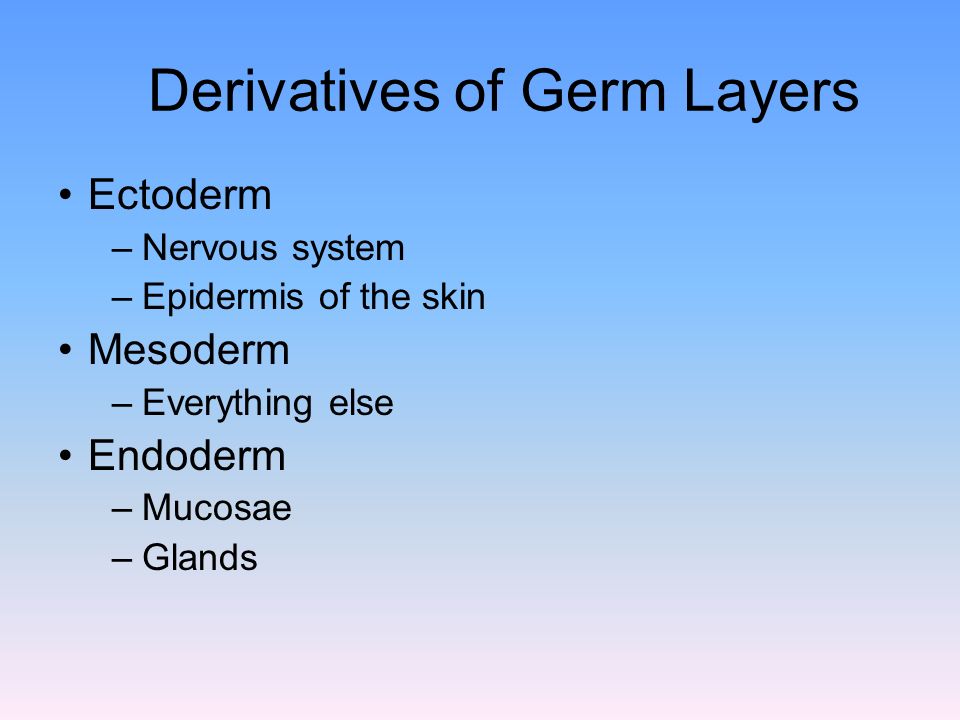 Derivatives of Germ Layers

• Ectoderm
– Nervous system
– Epidermis of the skin
• Mesoderm
– Everything else
• Endoderm
– Mucosae
– Glands